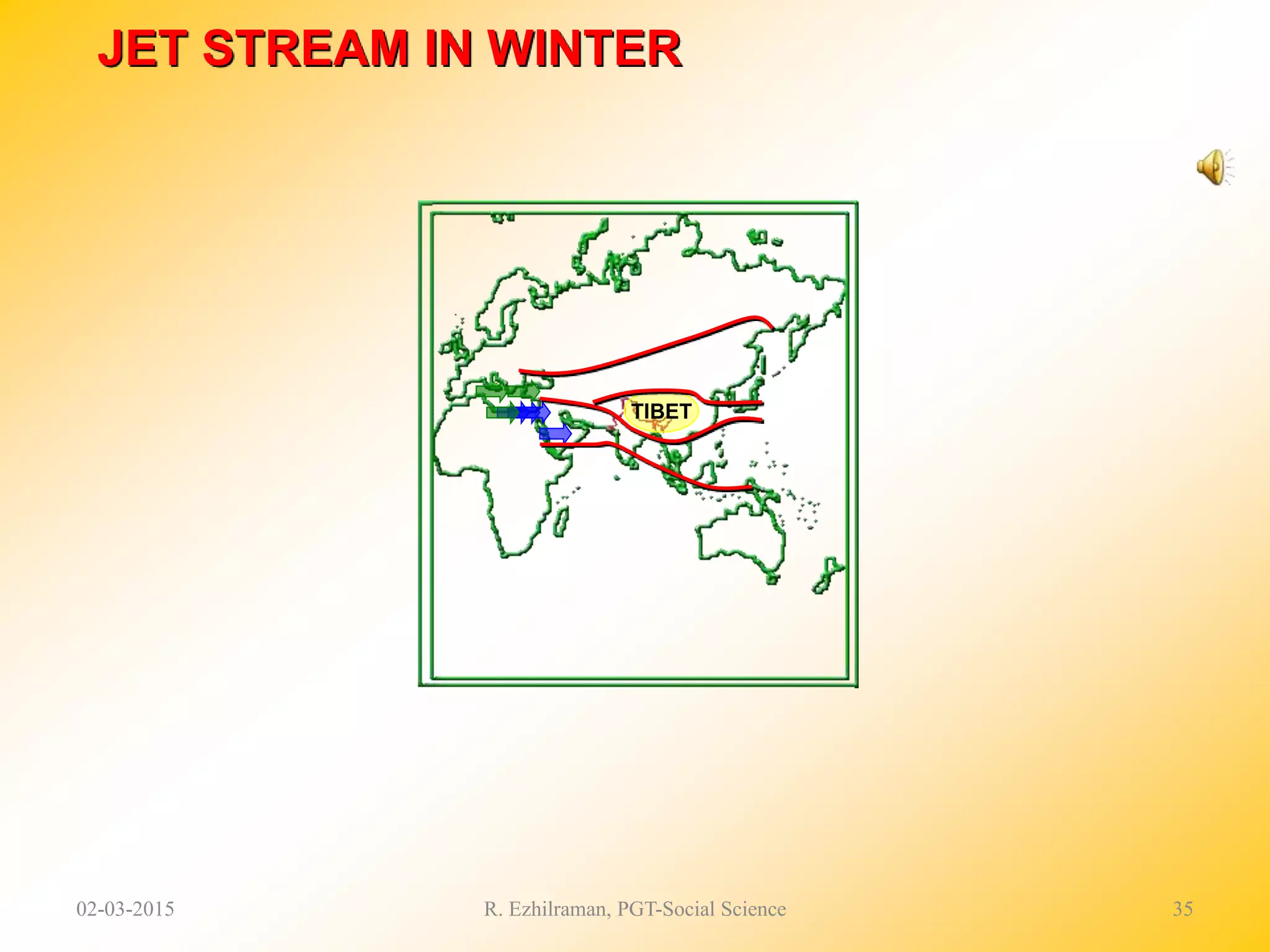 JET STREAM IN WINTER

TIBET

02-03-2015

R. Ezhilraman, PGT-Social Science

35